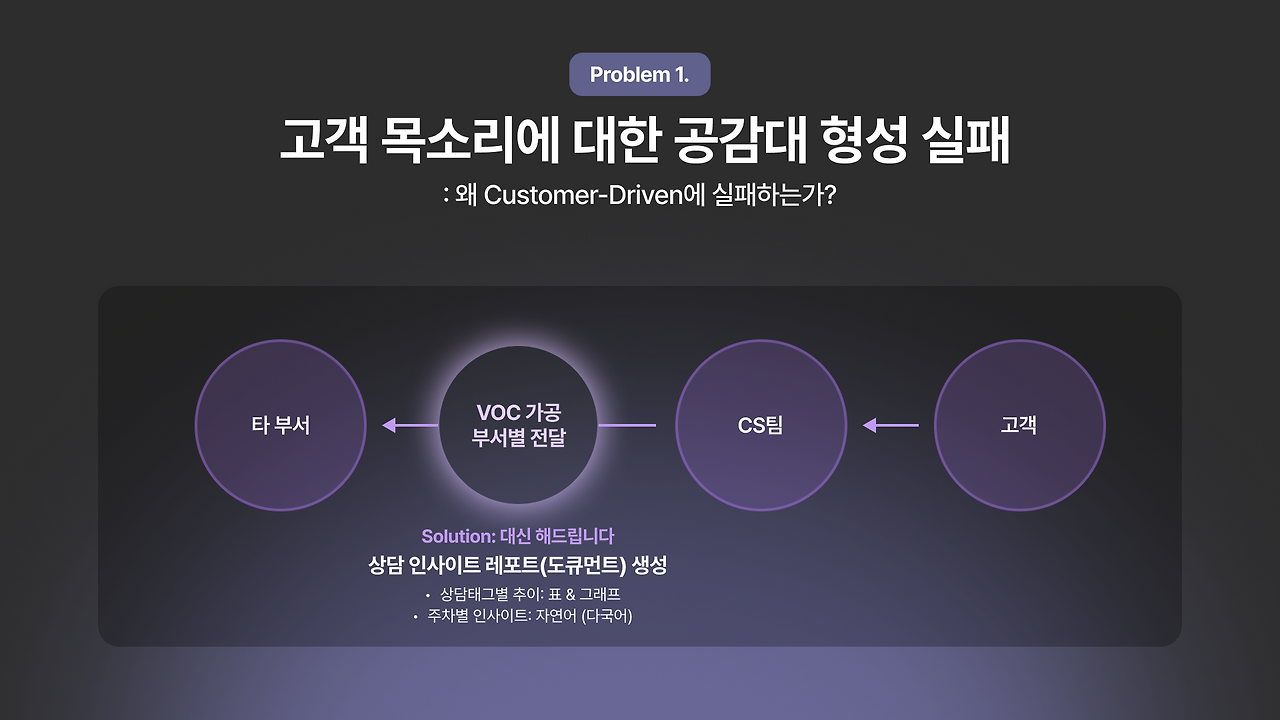 Problem 1.

고객 목소리에 대한 공감대 형성 실패

: 왜 Customer-Driven에 실패하는가?

타 부서

VOC 가공
부서별 전달

CS팀

고객

Solution: 대신 해드립니다

상담 인사이트 레포트(도큐먼트) 생성

• 상담태그별 추이: 표 & 그래프
• 주차별 인사이트: 자연어 (다국어)